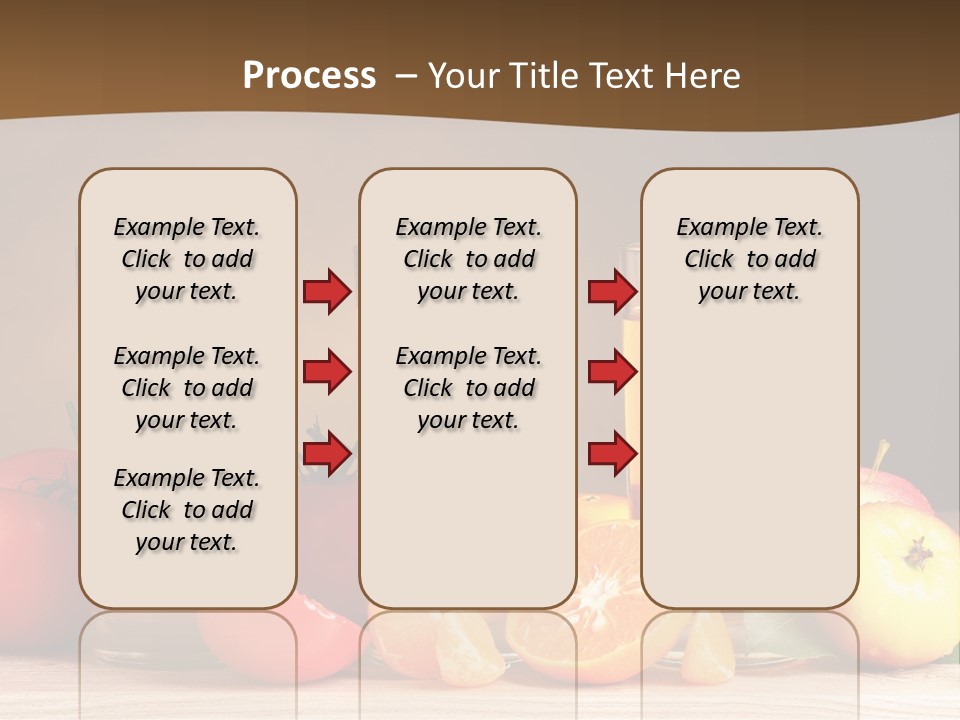 Process – Your Title Text Here

Example Text. Click to add your text.

Example Text. Click to add your text.

Example Text. Click to add your text.

Example Text. Click to add your text.

Example Text. Click to add your text.

Example Text. Click to add your text.